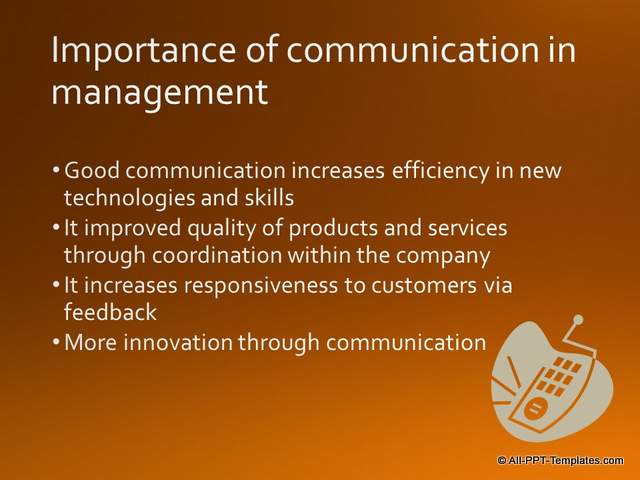 Importance of communication in management

• Good communication increases efficiency in new technologies and skills
• It improved quality of products and services through coordination within the company
• It increases responsiveness to customers via feedback
• More innovation through communication

© All-PPT-Templates.com